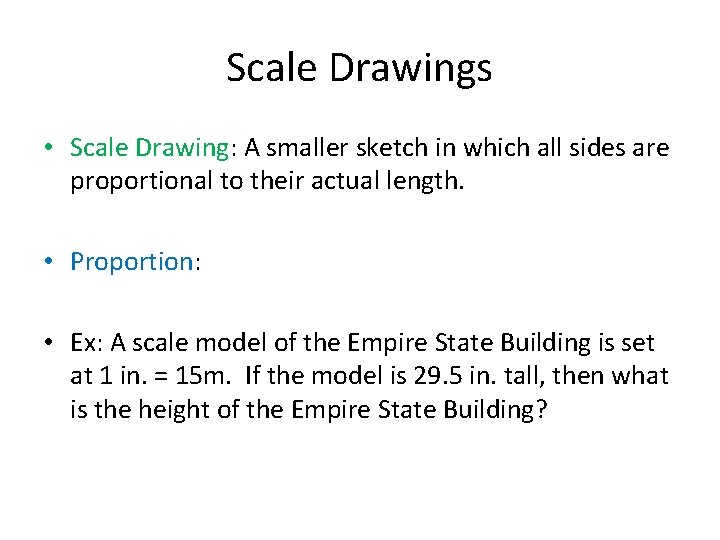 Scale Drawings

• Scale Drawing: A smaller sketch in which all sides are proportional to their actual length.

• Proportion:

• Ex: A scale model of the Empire State Building is set at 1 in. = 15m. If the model is 29.5 in. tall, then what is the height of the Empire State Building?